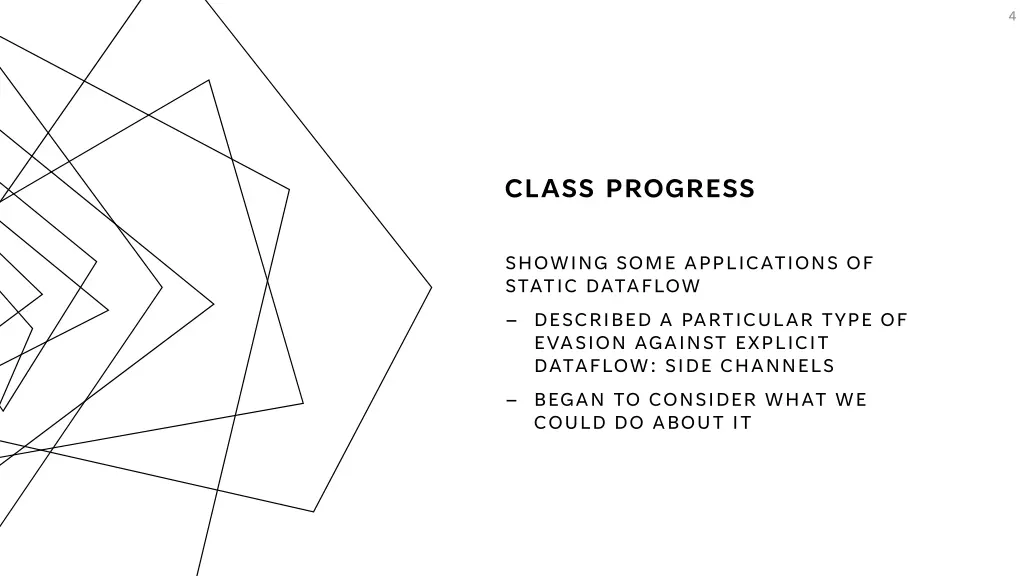 4

CLASS PROGRESS

SHOWING SOME APPLICATIONS OF STATIC DATAFLOW

– DESCRIBED A PARTICULAR TYPE OF EVASION AGAINST EXPLICIT DATAFLOW: SIDE CHANNELS

– BEGAN TO CONSIDER WHAT WE COULD DO ABOUT IT